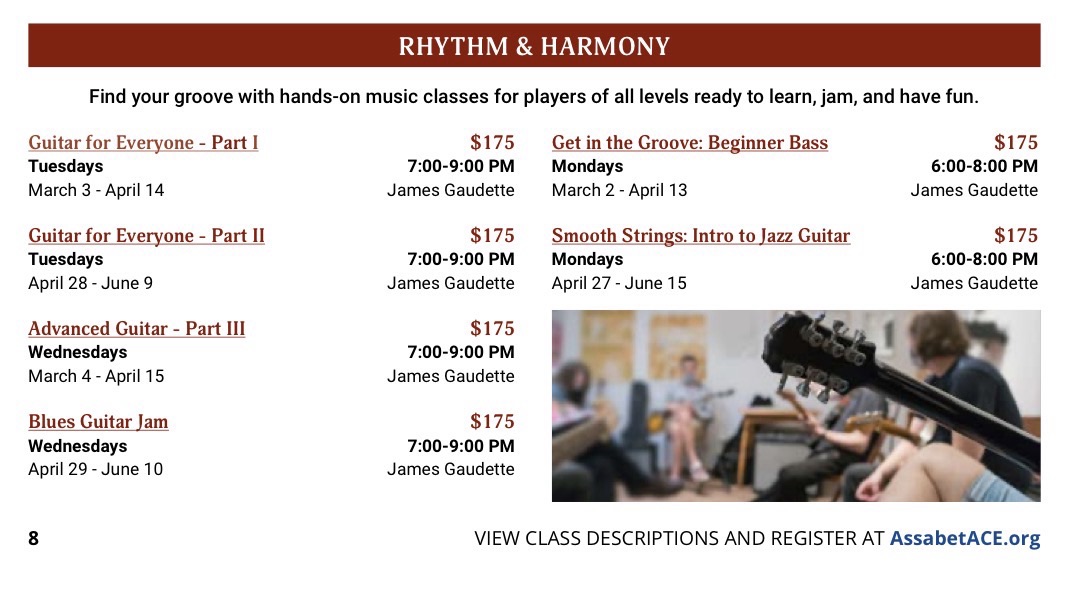 RHYTHM & HARMONY

Find your groove with hands-on music classes for players of all levels ready to learn, jam, and have fun.

Guitar for Everyone - Part I $175
Tuesdays 7:00-9:00 PM
March 3 - April 14 James Gaudette

Guitar for Everyone - Part II $175
Tuesdays 7:00-9:00 PM
April 28 - June 9 James Gaudette

Advanced Guitar - Part III $175
Wednesdays 7:00-9:00 PM
March 4 - April 15 James Gaudette

Blues Guitar Jam $175
Wednesdays 7:00-9:00 PM
April 29 - June 10 James Gaudette

Get in the Groove: Beginner Bass $175
Mondays 6:00-8:00 PM
March 2 - April 13 James Gaudette

Smooth Strings: Intro to Jazz Guitar $175
Mondays 6:00-8:00 PM
April 27 - June 15 James Gaudette

8

VIEW CLASS DESCRIPTIONS AND REGISTER AT AssabetACE.org